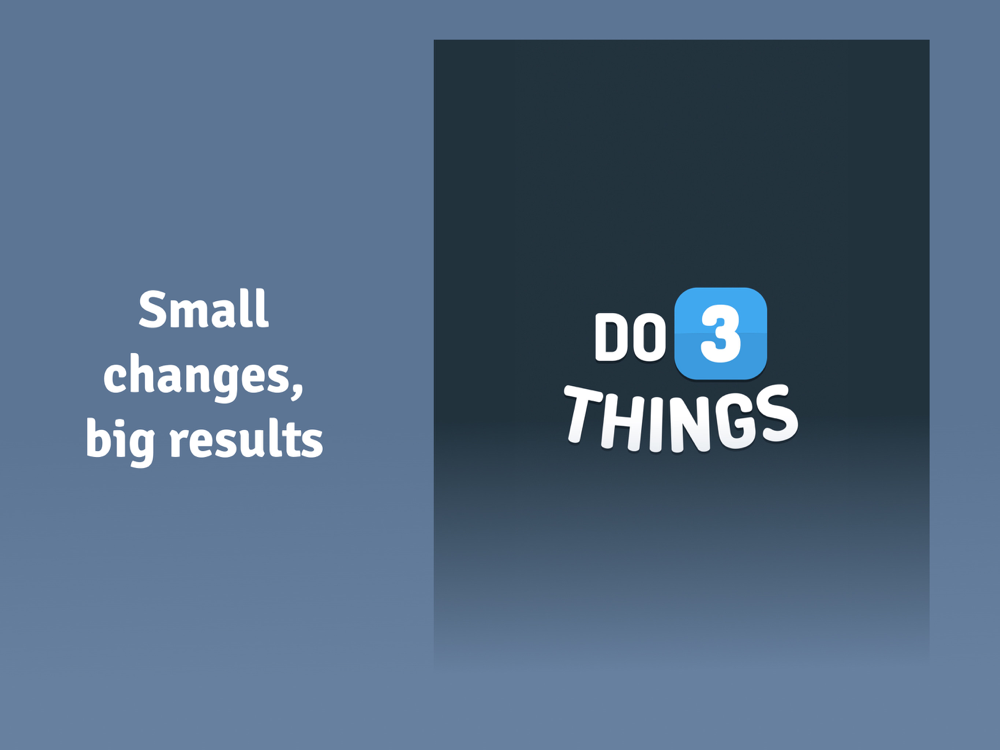 Small changes, big results

DO 3 THINGS